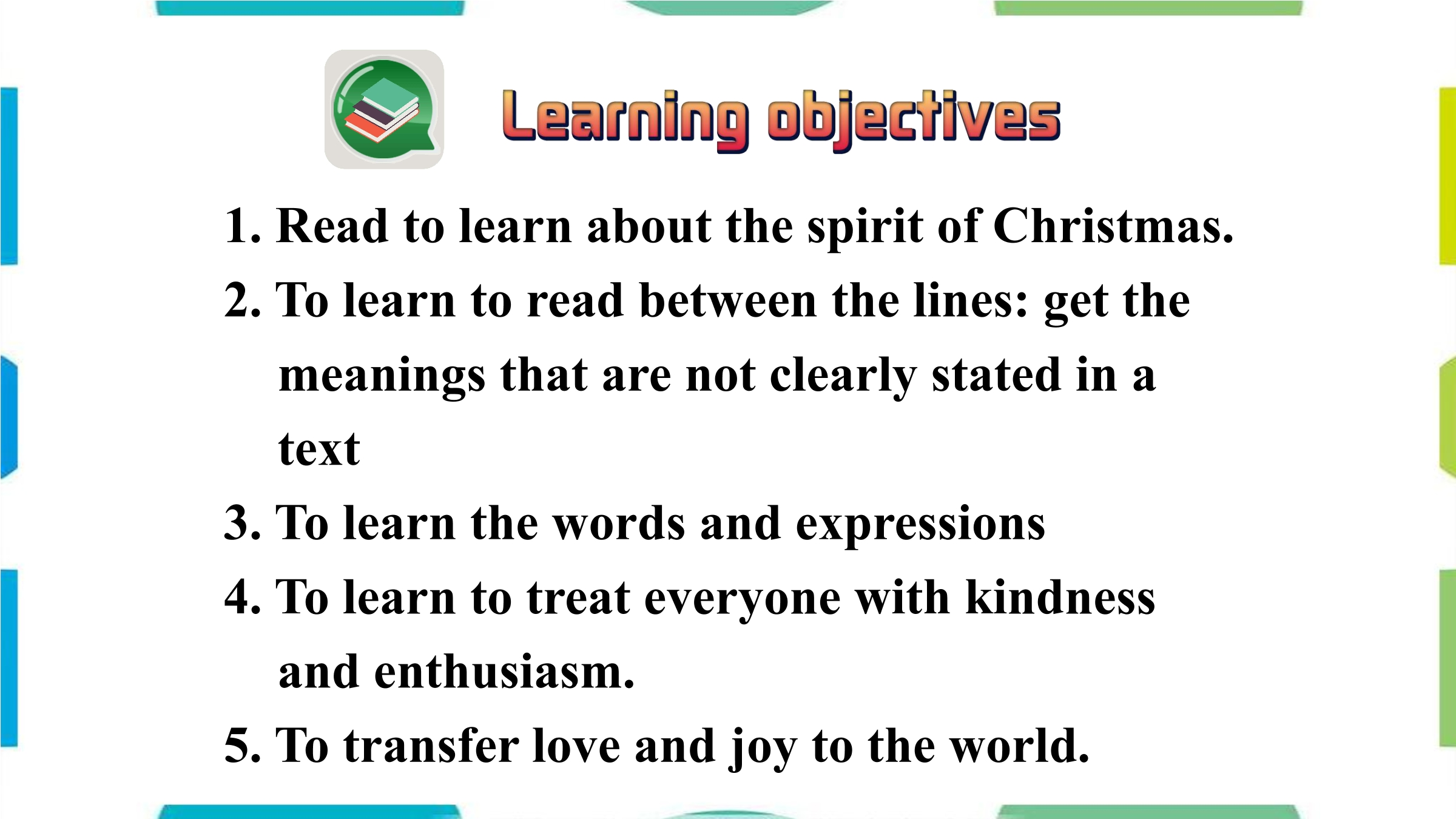 Learning objectives

1. Read to learn about the spirit of Christmas.

2. To learn to read between the lines: get the meanings that are not clearly stated in a text

3. To learn the words and expressions

4. To learn to treat everyone with kindness and enthusiasm.

5. To transfer love and joy to the world.